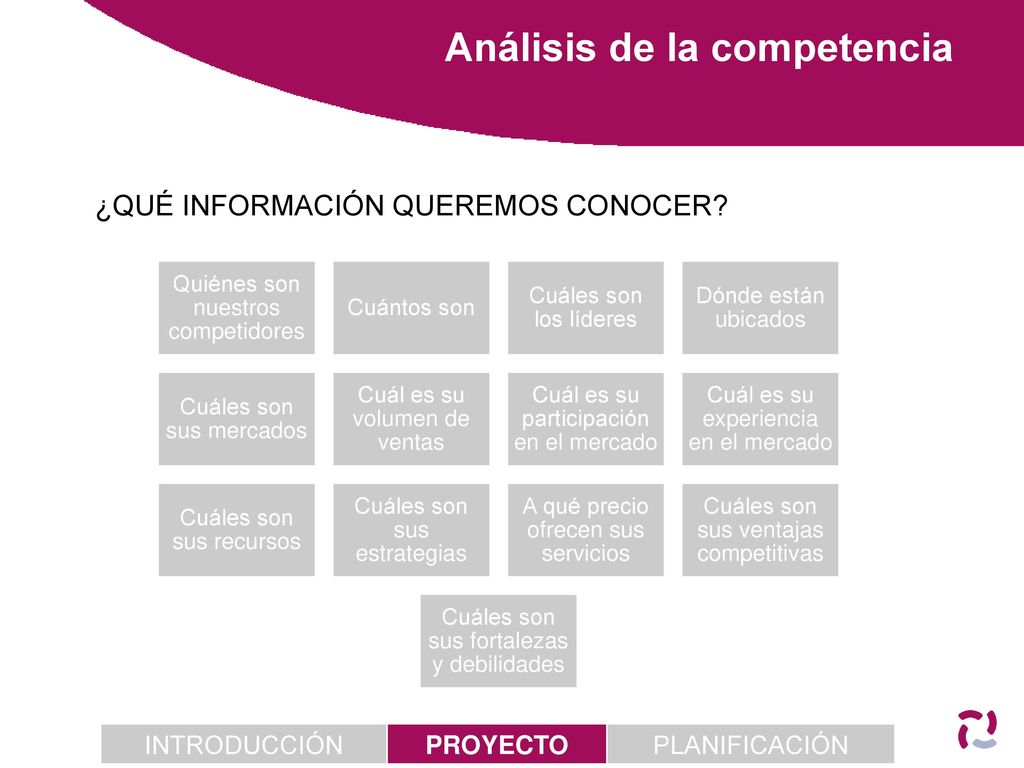 Análisis de la competencia

¿QUÉ INFORMACIÓN QUEREMOS CONOCER?

Quiénes son nuestros competidores

Cuántos son

Cuáles son los líderes

Dónde están ubicados

Cuáles son sus mercados

Cuál es su volumen de ventas

Cuál es su participación en el mercado

Cuál es su experiencia en el mercado

Cuáles son sus recursos

Cuáles son sus estrategias

A qué precio ofrecen sus servicios

Cuáles son sus ventajas competitivas

Cuáles son sus fortalezas y debilidades

INTRODUCCIÓN PROYECTO PLANIFICACIÓN